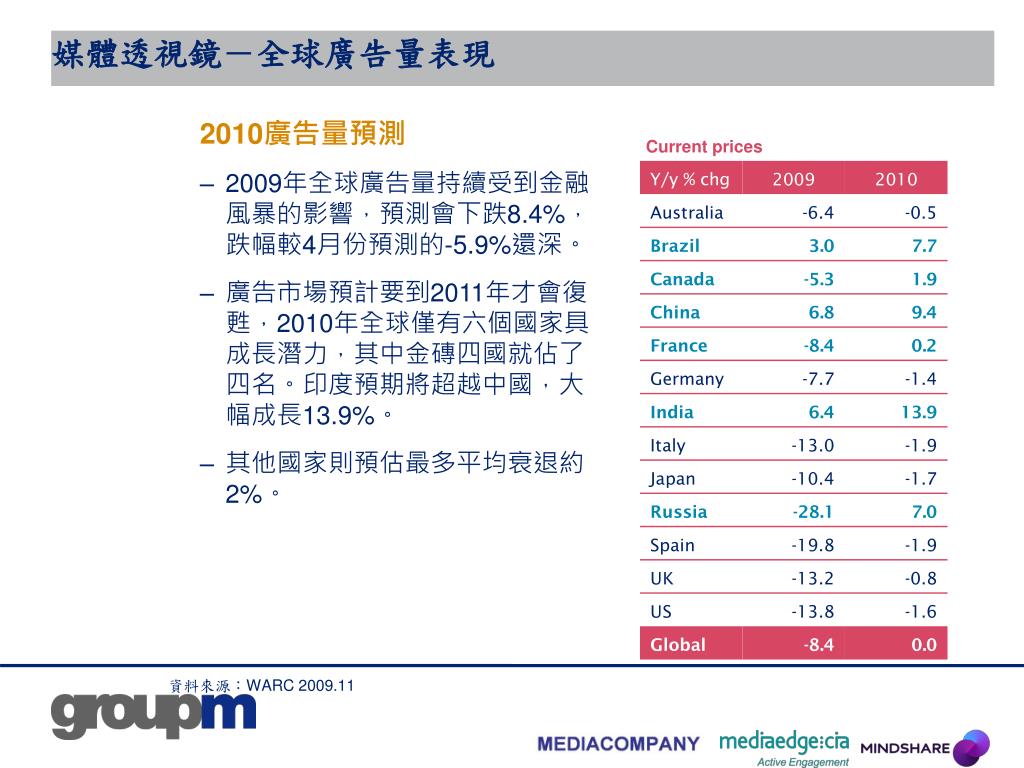 媒體透視鏡－全球廣告量表現

2010廣告量預測

– 2009年全球廣告量持續受到金融風暴的影響，預測會下跌8.4%，跌幅較4月份預測的-5.9%還深。

– 廣告市場預計要到2011年才會復甦，2010年全球僅有六個國家具成長潛力，其中金磚四國就佔了四名。印度預期將超越中國，大幅成長13.9%。

– 其他國家則預估最多平均衰退約2%。

Current prices

| Y/y % chg | 2009 | 2010 |
|---|---|---|
| Australia | -6.4 | -0.5 |
| Brazil | 3.0 | 7.7 |
| Canada | -5.3 | 1.9 |
| China | 6.8 | 9.4 |
| France | -8.4 | 0.2 |
| Germany | -7.7 | -1.4 |
| India | 6.4 | 13.9 |
| Italy | -13.0 | -1.9 |
| Japan | -10.4 | -1.7 |
| Russia | -28.1 | 7.0 |
| Spain | -19.8 | -1.9 |
| UK | -13.2 | -0.8 |
| US | -13.8 | -1.6 |
| Global | -8.4 | 0.0 |

資料來源：WARC 2009.11

groupm

MEDIACOMPANY mediaedge:cia Active Engagement MINDSHARE